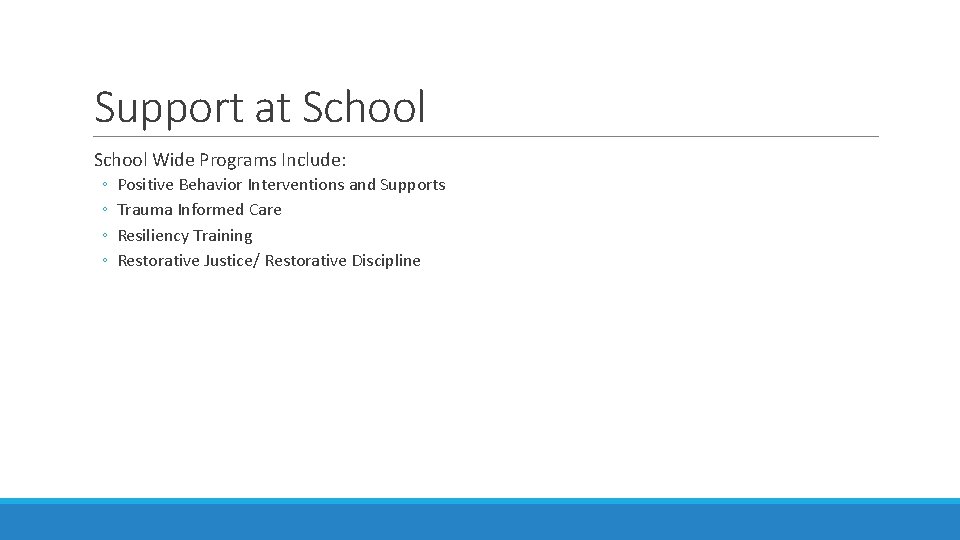 Support at School

School Wide Programs Include:

◦ Positive Behavior Interventions and Supports
◦ Trauma Informed Care
◦ Resiliency Training
◦ Restorative Justice/ Restorative Discipline